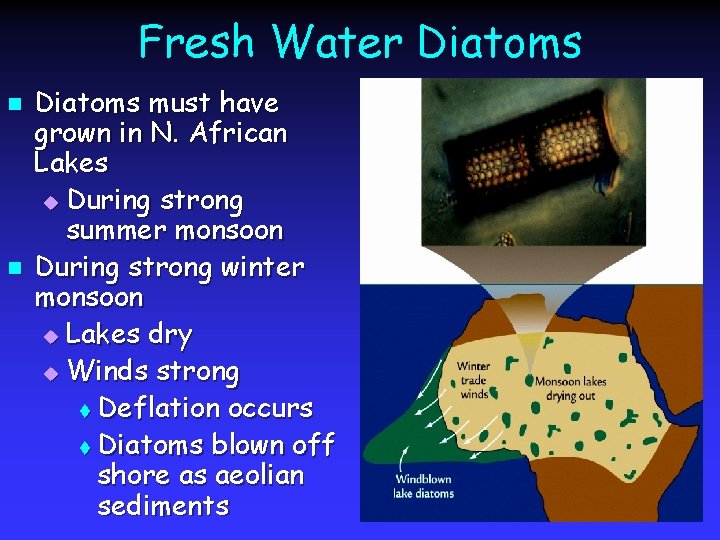 Fresh Water Diatoms

Diatoms must have grown in N. African Lakes

During strong summer monsoon

During strong winter monsoon

Lakes dry

Winds strong

Deflation occurs

Diatoms blown off shore as aeolian sediments

Winter trade winds

Monsoon lakes drying out

Windblown lake diatoms